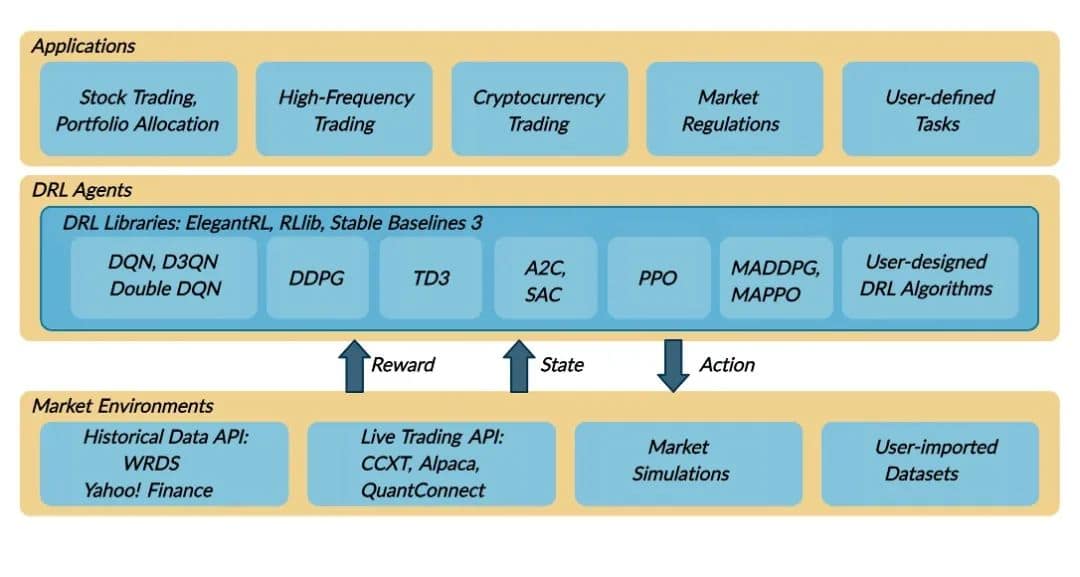 Applications

Stock Trading, Portfolio Allocation

High-Frequency Trading

Cryptocurrency Trading

Market Regulations

User-defined Tasks

DRL Agents

DRL Libraries: ElegantRL, RLlib, Stable Baselines 3

DQN, D3QN Double DQN

DDPG

TD3

A2C, SAC

PPO

MADDPG, MAPPO

User-designed DRL Algorithms

Reward

State

Action

Market Environments

Historical Data API: WRDS Yahoo! Finance

Live Trading API: CCXT, Alpaca, QuantConnect

Market Simulations

User-imported Datasets